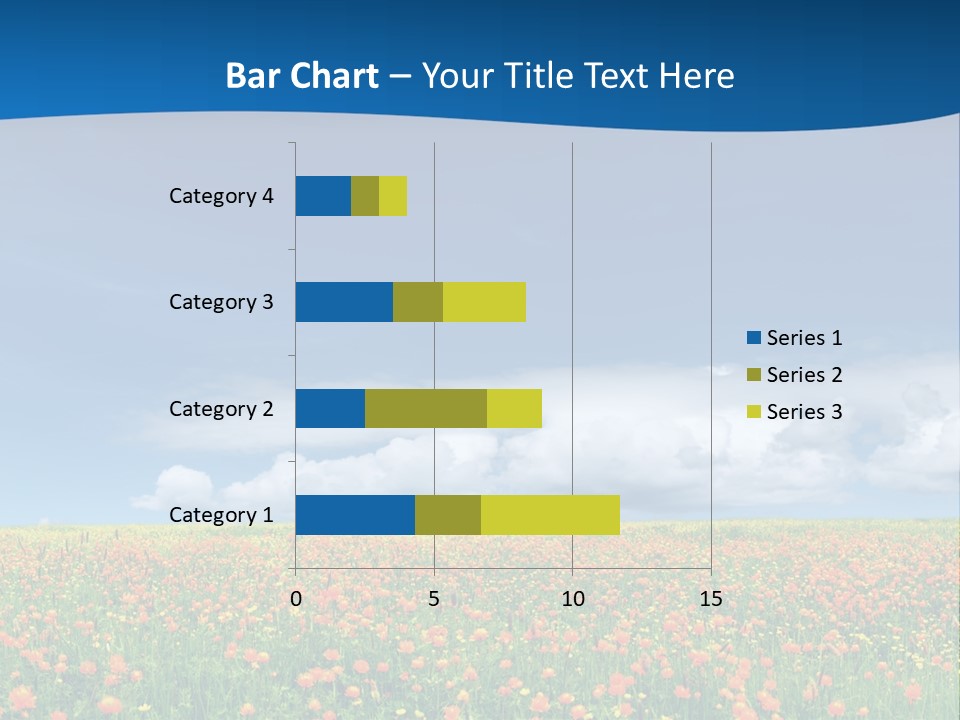 Bar Chart – Your Title Text Here

Category 4
Category 3
Category 2
Category 1

0
5
10
15

Series 1
Series 2
Series 3